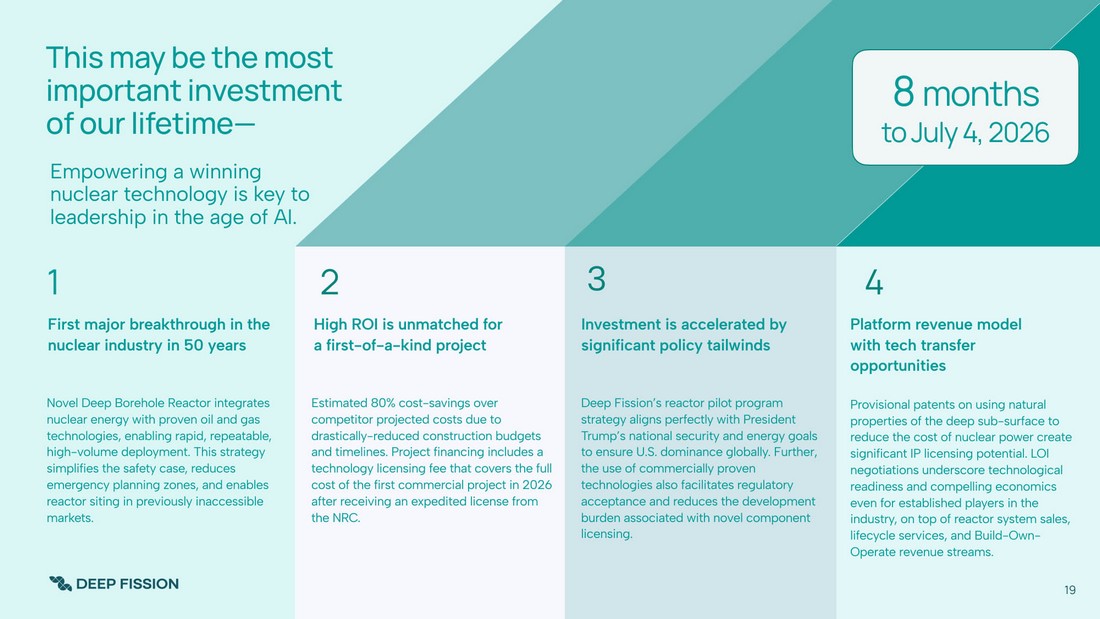 This may be the most important investment of our lifetime—

Empowering a winning nuclear technology is key to leadership in the age of AI.

8 months
to July 4, 2026

1

First major breakthrough in the nuclear industry in 50 years

Novel Deep Borehole Reactor integrates nuclear energy with proven oil and gas technologies, enabling rapid, repeatable, high-volume deployment. This strategy simplifies the safety case, reduces emergency planning zones, and enables reactor siting in previously inaccessible markets.

2

High ROI is unmatched for a first-of-a-kind project

Estimated 80% cost-savings over competitor projected costs due to drastically-reduced construction budgets and timelines. Project financing includes a technology licensing fee that covers the full cost of the first commercial project in 2026 after receiving an expedited license from the NRC.

3

Investment is accelerated by significant policy tailwinds

Deep Fission's reactor pilot program strategy aligns perfectly with President Trump's national security and energy goals to ensure U.S. dominance globally. Further, the use of commercially proven technologies also facilitates regulatory acceptance and reduces the development burden associated with novel component licensing.

4

Platform revenue model with tech transfer opportunities

Provisional patents on using natural properties of the deep sub-surface to reduce the cost of nuclear power create significant IP licensing potential. LOI negotiations underscore technological readiness and compelling economics even for established players in the industry, on top of reactor system sales, lifecycle services, and Build-Own-Operate revenue streams.

DEEP FISSION

19